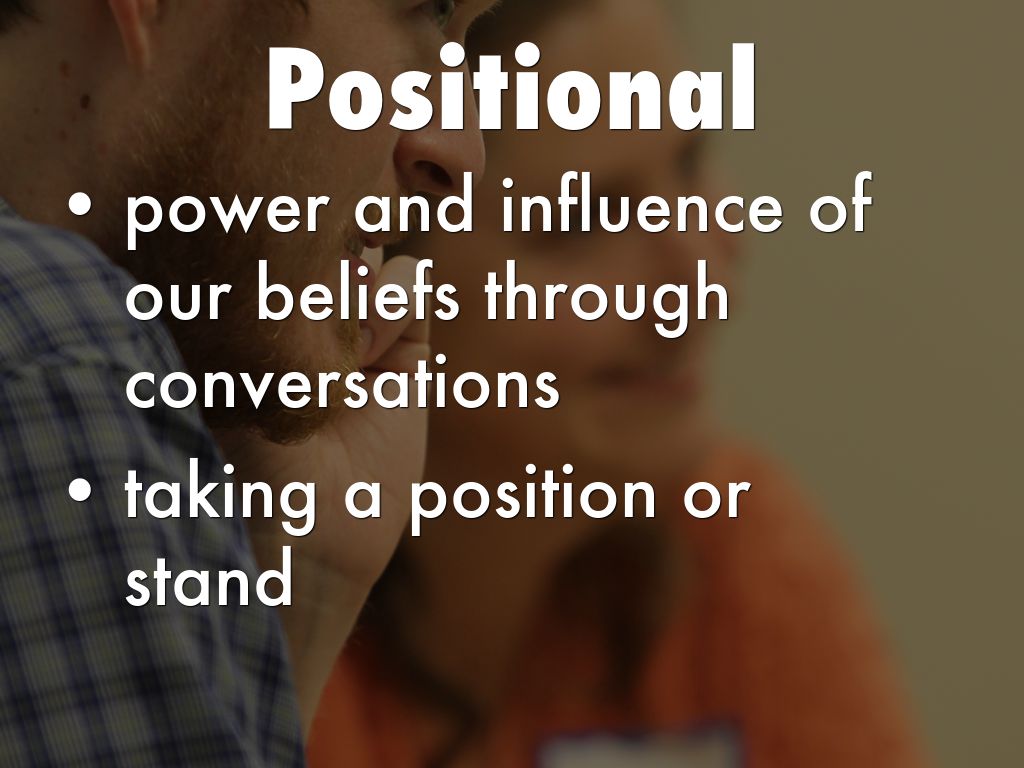 Positional

• power and influence of our beliefs through conversations

• taking a position or stand